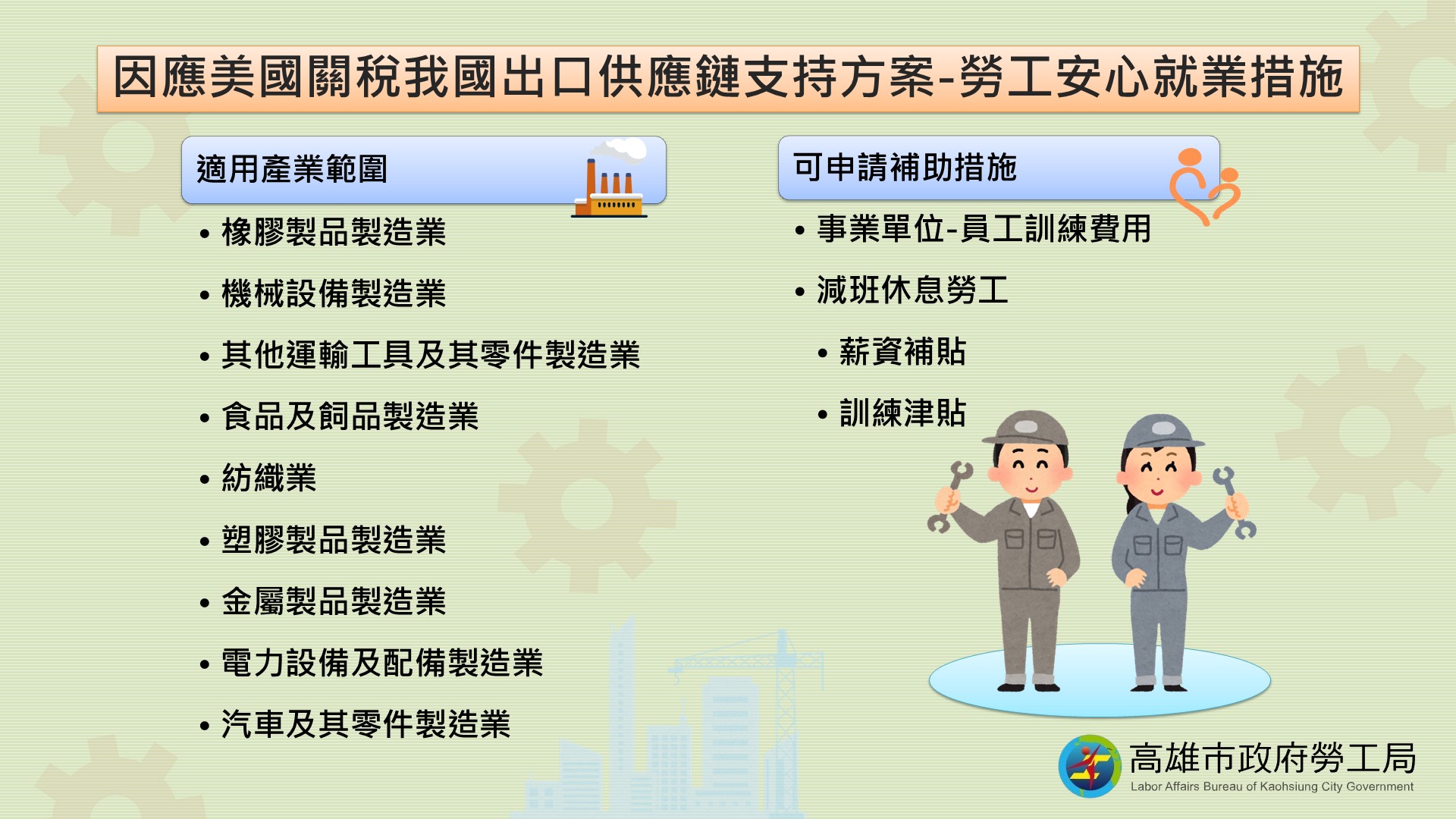 因應美國關稅我國出口供應鏈支持方案-勞工安心就業措施

適用產業範圍

• 橡膠製品製造業
• 機械設備製造業
• 其他運輸工具及其零件製造業
• 食品及飼品製造業
• 紡織業
• 塑膠製品製造業
• 金屬製品製造業
• 電力設備及配備製造業
• 汽車及其零件製造業

可申請補助措施

• 事業單位-員工訓練費用
• 減班休息勞工
  • 薪資補貼
  • 訓練津貼

高雄市政府勞工局
Labor Affairs Bureau of Kaohsiung City Government